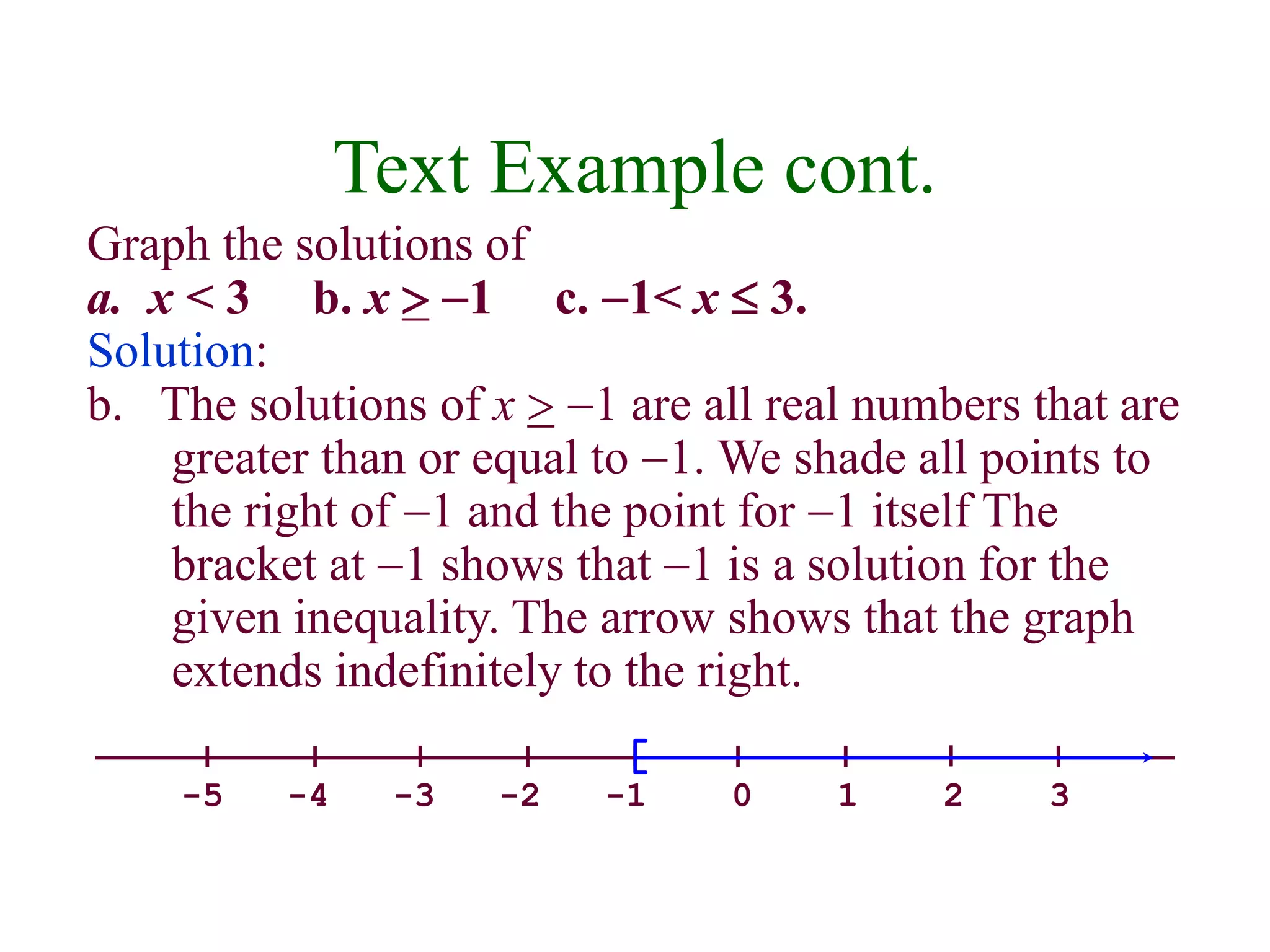 Text Example cont.

Graph the solutions of

a. $x < 3$  b. $x \geq -1$  c. $-1 < x \leq 3$.

Solution:

b. The solutions of $x \geq -1$ are all real numbers that are greater than or equal to $-1$. We shade all points to the right of $-1$ and the point for $-1$ itself The bracket at $-1$ shows that $-1$ is a solution for the given inequality. The arrow shows that the graph extends indefinitely to the right.

-5 -4 -3 -2 -1 0 1 2 3